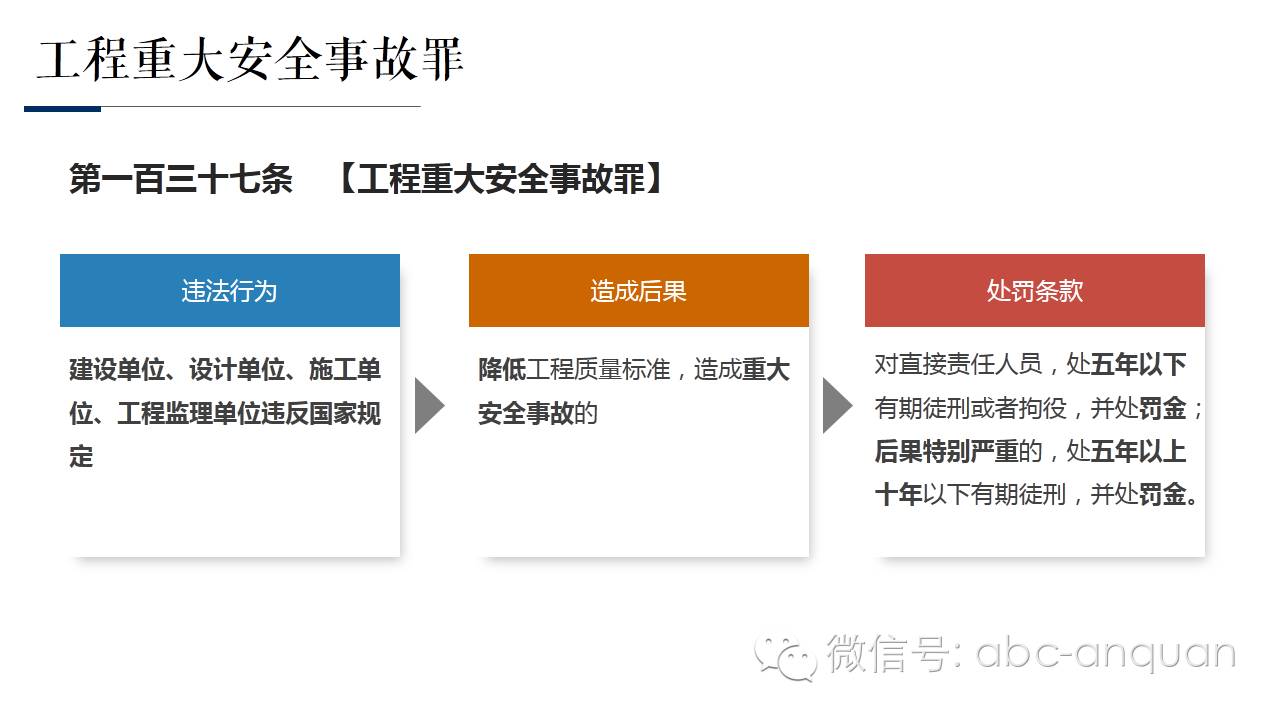 工程重大安全事故罪

第一百三十七条 【工程重大安全事故罪】

违法行为

建设单位、设计单位、施工单位、工程监理单位违反国家规定

造成后果

降低工程质量标准，造成重大安全事故的

处罚条款

对直接责任人员，处五年以下有期徒刑或者拘役，并处罚金；后果特别严重的，处五年以上十年以下有期徒刑，并处罚金。

微信号: abc-anquan